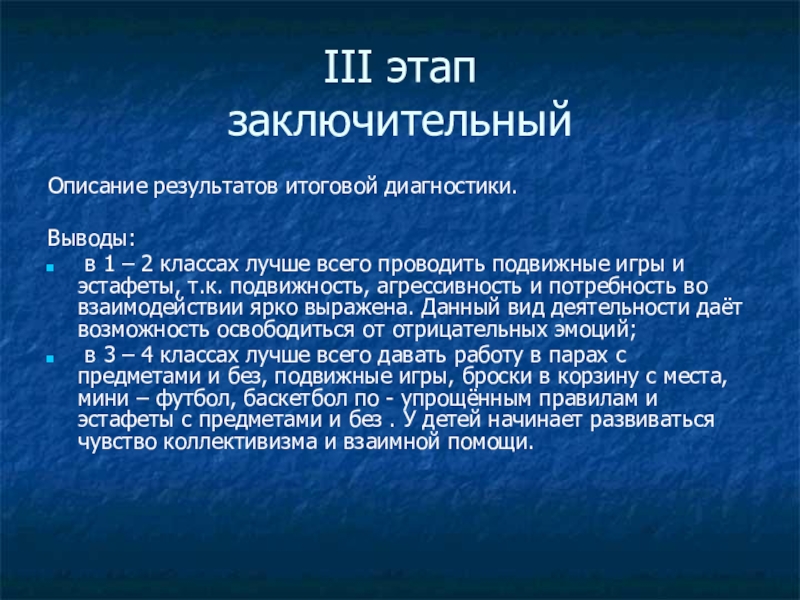 III этап
заключительный

Описание результатов итоговой диагностики.

Выводы:
- в 1 – 2 классах лучше всего проводить подвижные игры и эстафеты, т.к. подвижность, агрессивность и потребность во взаимодействии ярко выражена. Данный вид деятельности даёт возможность освободиться от отрицательных эмоций;
- в 3 – 4 классах лучше всего давать работу в парах с предметами и без, подвижные игры, броски в корзину с места, мини – футбол, баскетбол по - упрощённым правилам и эстафеты с предметами и без . У детей начинает развиваться чувство коллективизма и взаимной помощи.